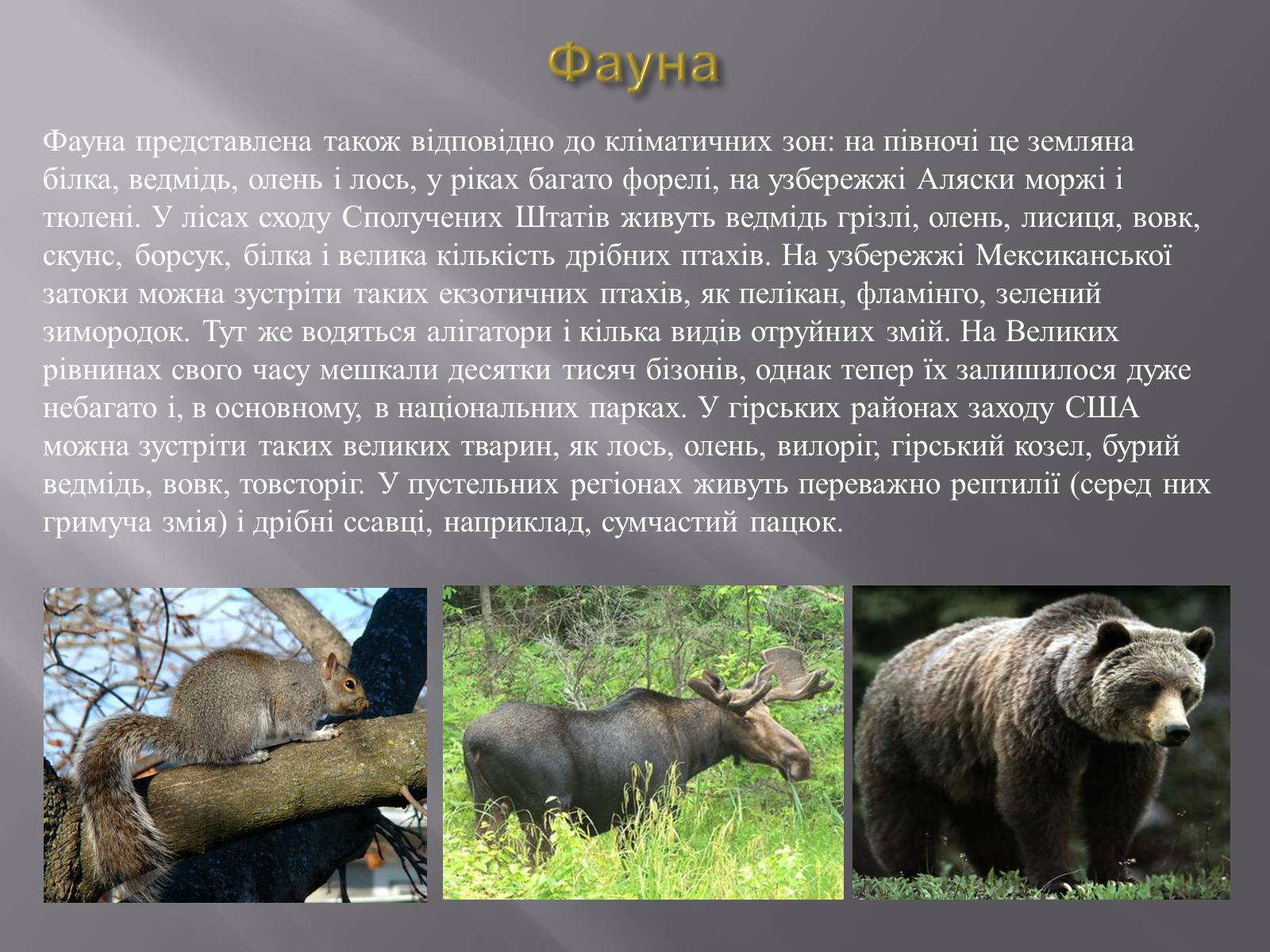 Фауна

Фауна представлена також відповідно до кліматичних зон: на півночі це земляна білка, ведмідь, олень і лось, у ріках багато форелі, на узбережжі Аляски моржі і тюлені. У лісах сходу Сполучених Штатів живуть ведмідь грізлі, олень, лисиця, вовк, скунс, борсук, білка і велика кількість дрібних птахів. На узбережжі Мексиканської затоки можна зустріти таких екзотичних птахів, як пелікан, фламінго, зелений зимородок. Тут же водяться алігатори і кілька видів отруйних змій. На Великих рівнинах свого часу мешкали десятки тисяч бізонів, однак тепер їх залишилося дуже небагато і, в основному, в національних парках. У гірських районах заходу США можна зустріти таких великих тварин, як лось, олень, вилоріг, гірський козел, бурий ведмідь, вовк, товсторіг. У пустельних регіонах живуть переважно рептилії (серед них гримуча змія) і дрібні ссавці, наприклад, сумчастий пацюк.